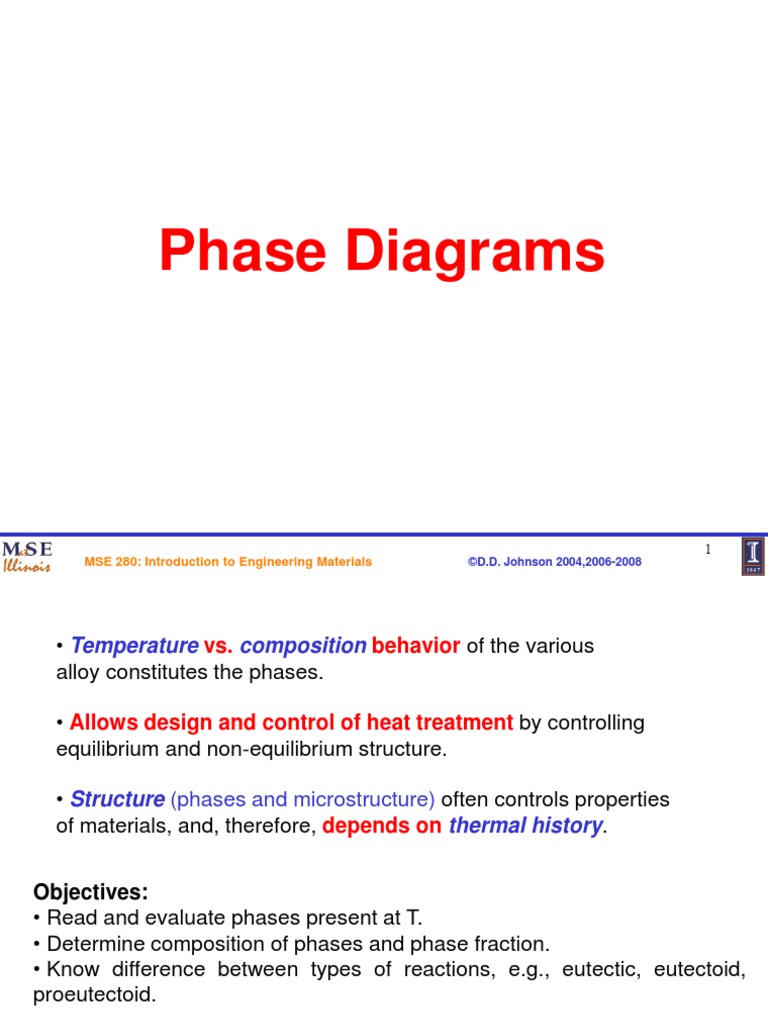 Phase Diagrams

MSE Illinois

MSE 280: Introduction to Engineering Materials

©D.D. Johnson 2004,2006-2008

1

I 1867

• Temperature vs. composition behavior of the various alloy constitutes the phases.

• Allows design and control of heat treatment by controlling equilibrium and non-equilibrium structure.

• Structure (phases and microstructure) often controls properties of materials, and, therefore, depends on thermal history.

Objectives:
• Read and evaluate phases present at T.
• Determine composition of phases and phase fraction.
• Know difference between types of reactions, e.g., eutectic, eutectoid, proeutectoid.